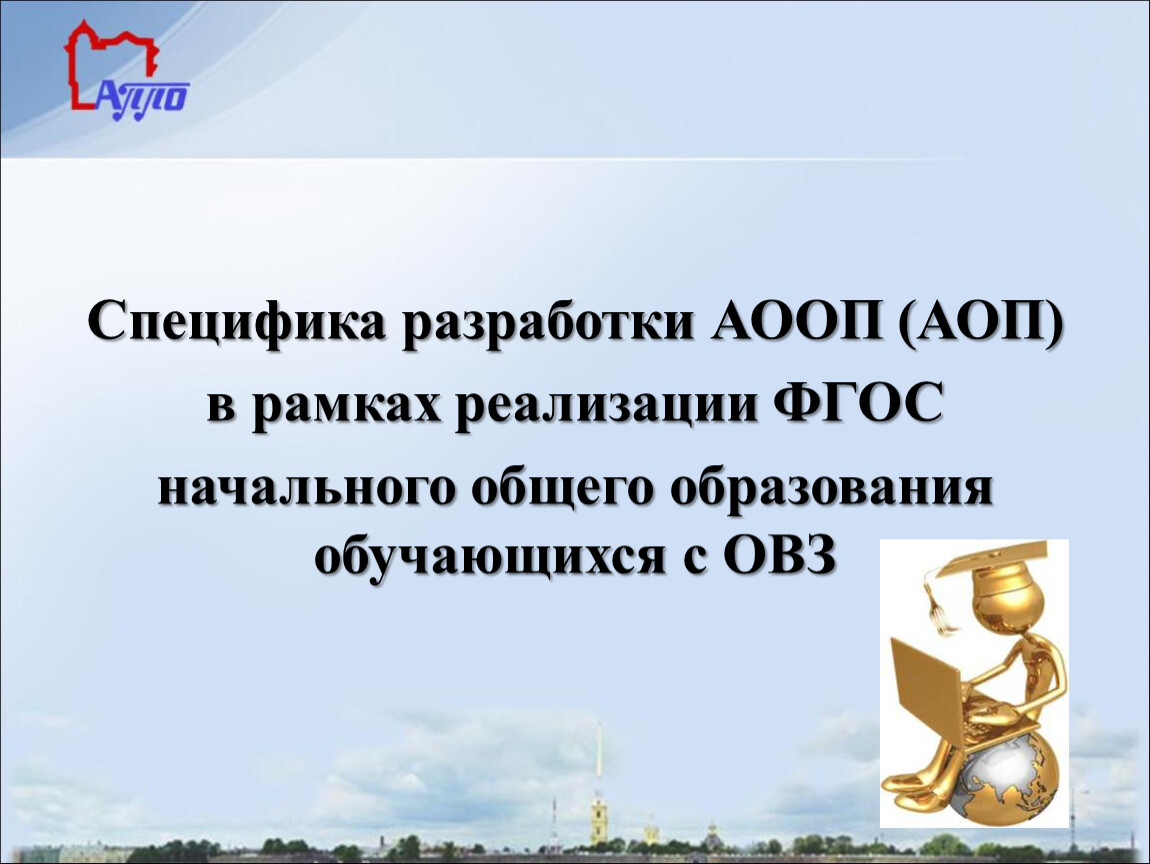 АППО

Специфика разработки АООП (АОП) в рамках реализации ФГОС начального общего образования обучающихся с ОВЗ